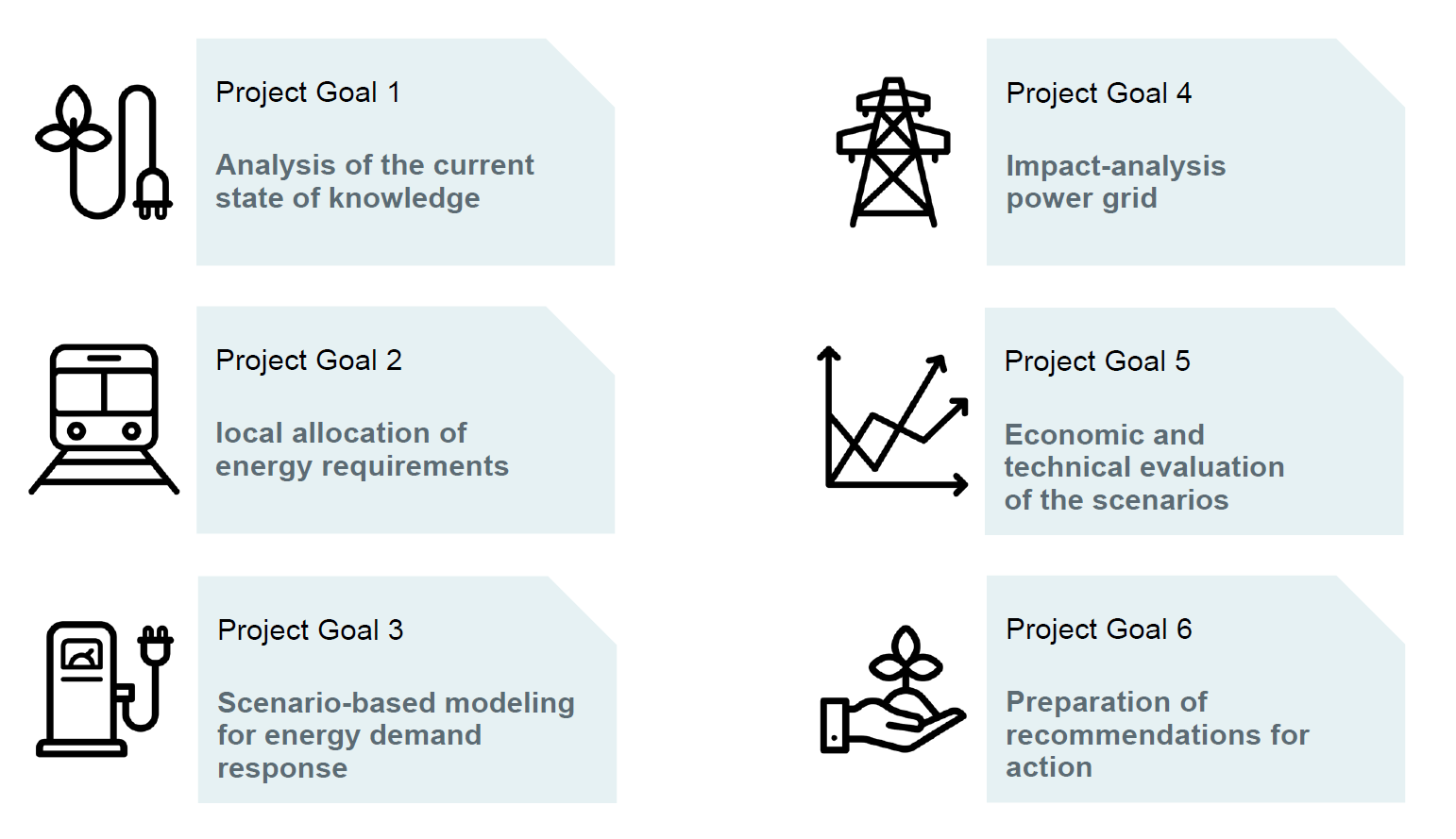 Project Goal 1

Analysis of the current state of knowledge

Project Goal 2

local allocation of energy requirements

Project Goal 3

Scenario-based modeling for energy demand response

Project Goal 4

Impact-analysis power grid

Project Goal 5

Economic and technical evaluation of the scenarios

Project Goal 6

Preparation of recommendations for action